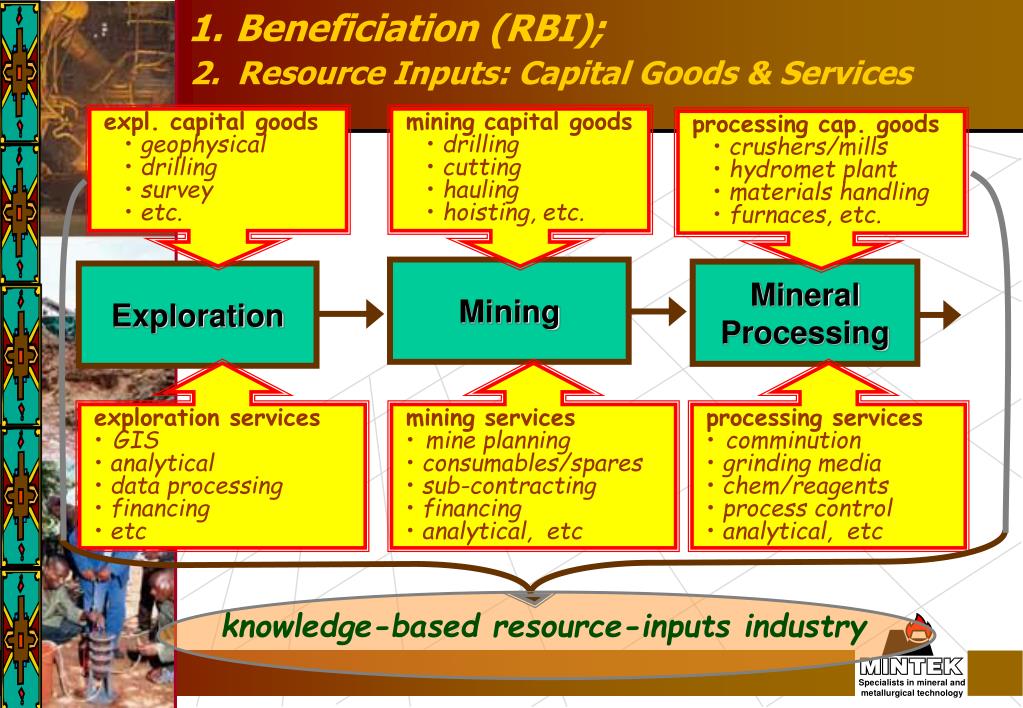 1. Beneficiation (RBI);
2. Resource Inputs: Capital Goods & Services

expl. capital goods
• geophysical
• drilling
• survey
• etc.

mining capital goods
• drilling
• cutting
• hauling
• hoisting, etc.

processing cap. goods
• crushers/mills
• hydromet plant
• materials handling
• furnaces, etc.

Exploration

Mining

Mineral Processing

exploration services
• GIS
• analytical
• data processing
• financing
• etc

mining services
• mine planning
• consumables/spares
• sub-contracting
• financing
• analytical, etc

processing services
• comminution
• grinding media
• chem/reagents
• process control
• analytical, etc

knowledge-based resource-inputs industry

MINTEK
Specialists in mineral and metallurgical technology